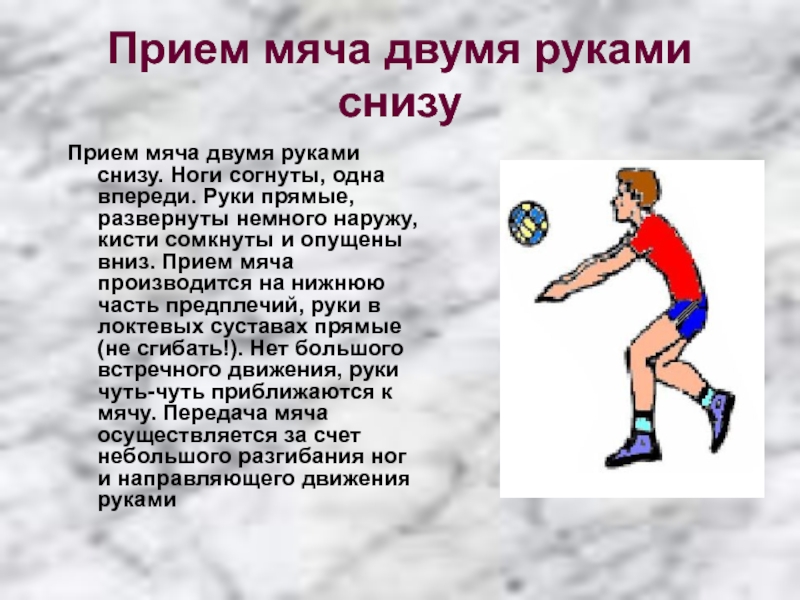 Прием мяча двумя руками снизу

Прием мяча двумя руками снизу. Ноги согнуты, одна впереди. Руки прямые, развернуты немного наружу, кисти сомкнуты и опущены вниз. Прием мяча производится на нижнюю часть предплечий, руки в локтевых суставах прямые (не сгибать!). Нет большого встречного движения, руки чуть-чуть приближаются к мячу. Передача мяча осуществляется за счет небольшого разгибания ног и направляющего движения руками